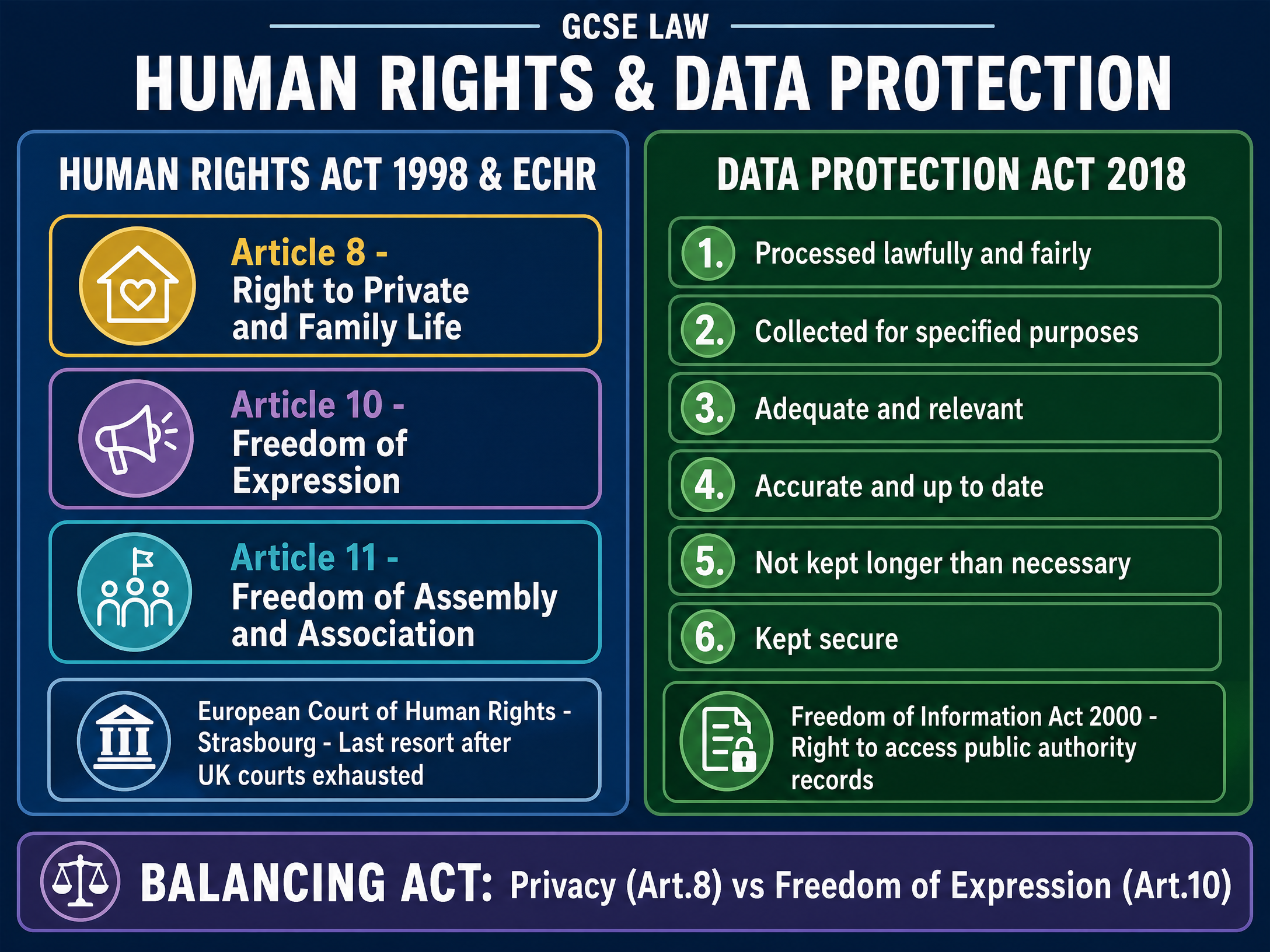 GCSE LAW

HUMAN RIGHTS & DATA PROTECTION

HUMAN RIGHTS ACT 1998 & ECHR

Article 8 - Right to Private and Family Life

Article 10 - Freedom of Expression

Article 11 - Freedom of Assembly and Association

European Court of Human Rights - Strasbourg - Last resort after UK courts exhausted

DATA PROTECTION ACT 2018

1. Processed lawfully and fairly

2. Collected for specified purposes

3. Adequate and relevant

4. Accurate and up to date

5. Not kept longer than necessary

6. Kept secure

Freedom of Information Act 2000 - Right to access public authority records

BALANCING ACT: Privacy (Art.8) vs Freedom of Expression (Art.10)